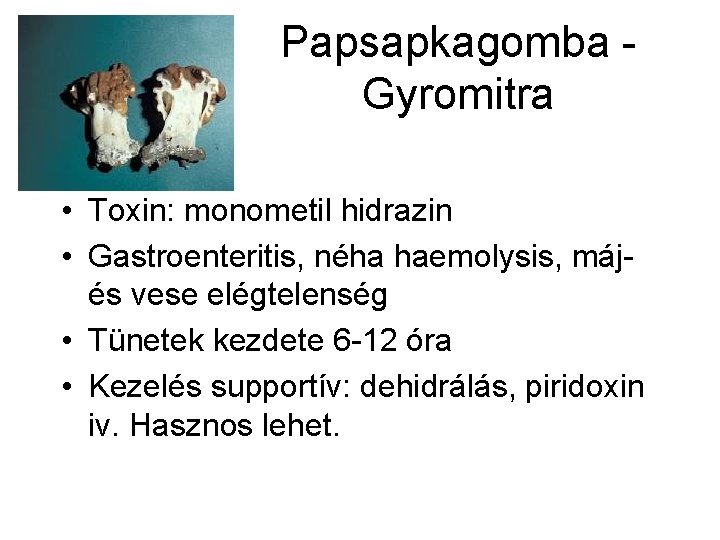 Papsapkagomba - Gyromitra

• Toxin: monometil hidrazin
• Gastroenteritis, néha haemolysis, máj- és vese elégtelenség
• Tünetek kezdete 6-12 óra
• Kezelés supportív: dehidrálás, piridoxin iv. Hasznos lehet.